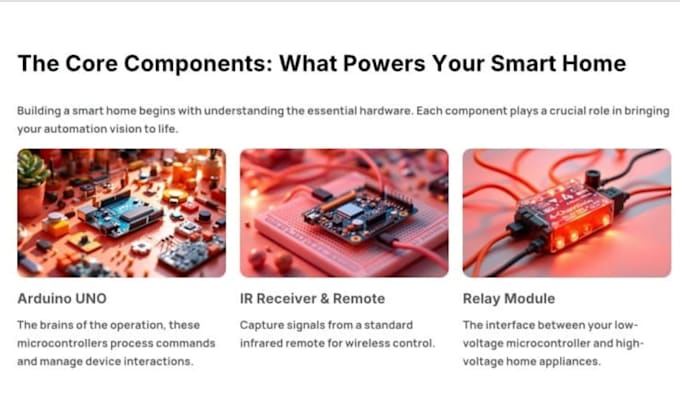 The Core Components: What Powers Your Smart Home

Building a smart home begins with understanding the essential hardware. Each component plays a crucial role in bringing your automation vision to life.

Arduino UNO

The brains of the operation, these microcontrollers process commands and manage device interactions.

IR Receiver & Remote

Capture signals from a standard infrared remote for wireless control.

Relay Module

The interface between your low-voltage microcontroller and high-voltage home appliances.